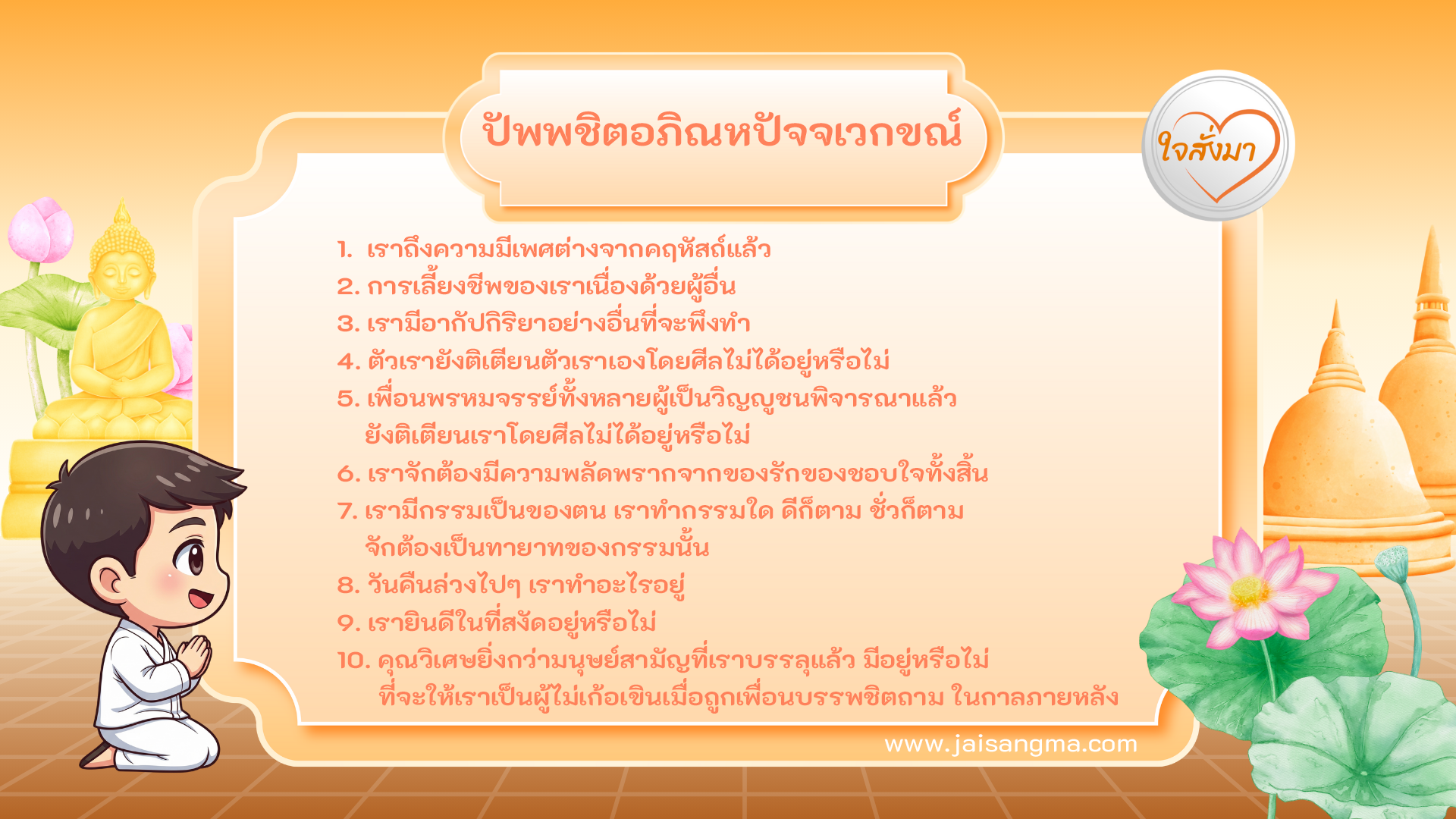 ปัพพชิตอภิณหปัจจเวกขณ์

ใจสั่งมา

1. เราถึงความมีเพศต่างจากคฤหัสถ์แล้ว
2. การเลี้ยงชีพของเราเนื่องด้วยผู้อื่น
3. เรามีอากัปกิริยาอย่างอื่นที่จะพึงทำ
4. ตัวเรายังติเตียนตัวเราเองโดยศีลไม่ได้อยู่หรือไม่
5. เพื่อนพรหมจรรย์ทั้งหลายผู้เป็นวิญญูชนพิจารณาแล้ว ยังติเตียนเราโดยศีลไม่ได้อยู่หรือไม่
6. เราจักต้องมีความพลัดพรากจากของรักของชอบใจทั้งสิ้น
7. เรามีกรรมเป็นของตน เราทำกรรมใด ดีก็ตาม ชั่วก็ตาม จักต้องเป็นทายาทของกรรมนั้น
8. วันคืนล่วงไปๆ เราทำอะไรอยู่
9. เรายินดีในที่สงัดอยู่หรือไม่
10. คุณวิเศษยิ่งกว่ามนุษย์สามัญที่เราบรรลุแล้ว มีอยู่หรือไม่ ที่จะให้เราเป็นผู้ไม่เก้อเขินเมื่อถูกเพื่อนบรรพชิตถาม ในกาลภายหลัง

www.jaisangma.com